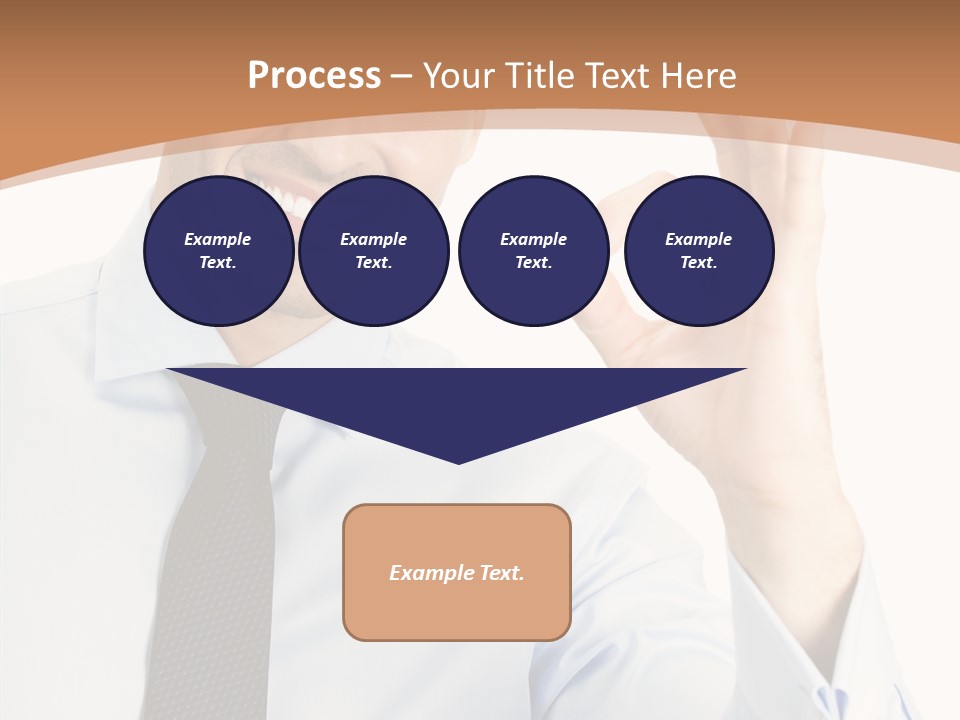 Process – Your Title Text Here

Example Text.

Example Text.

Example Text.

Example Text.

Example Text.